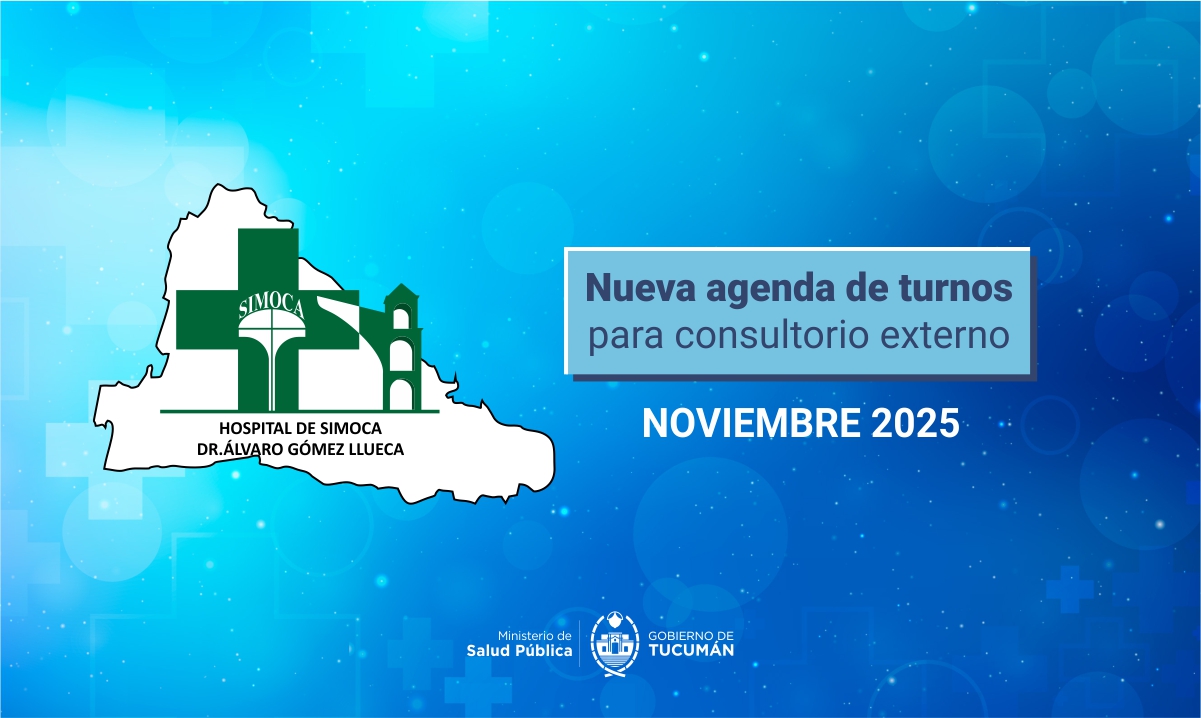 SIMOCA

HOSPITAL DE SIMOCA
DR.ÁLVARO GÓMEZ LLUECA

Nueva agenda de turnos
para consultorio externo

NOVIEMBRE 2025

Ministerio de
Salud Pública

GOBIERNO DE
TUCUMÁN